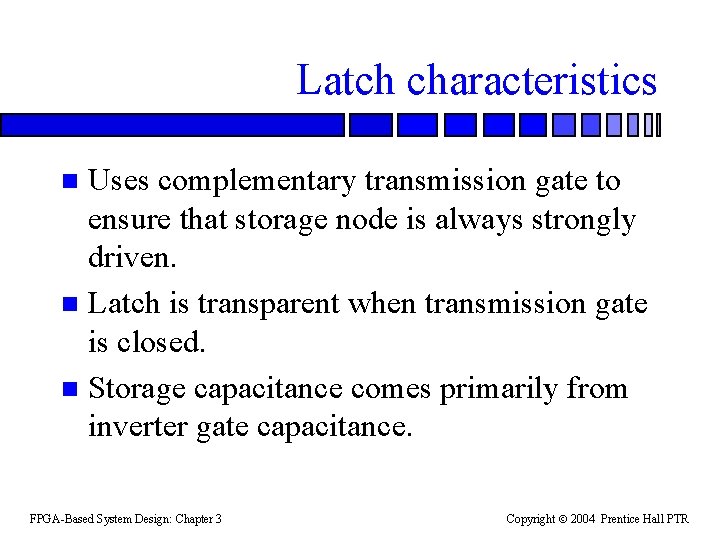 Latch characteristics

Uses complementary transmission gate to ensure that storage node is always strongly driven.

Latch is transparent when transmission gate is closed.

Storage capacitance comes primarily from inverter gate capacitance.

FPGA-Based System Design: Chapter 3

Copyright © 2004 Prentice Hall PTR